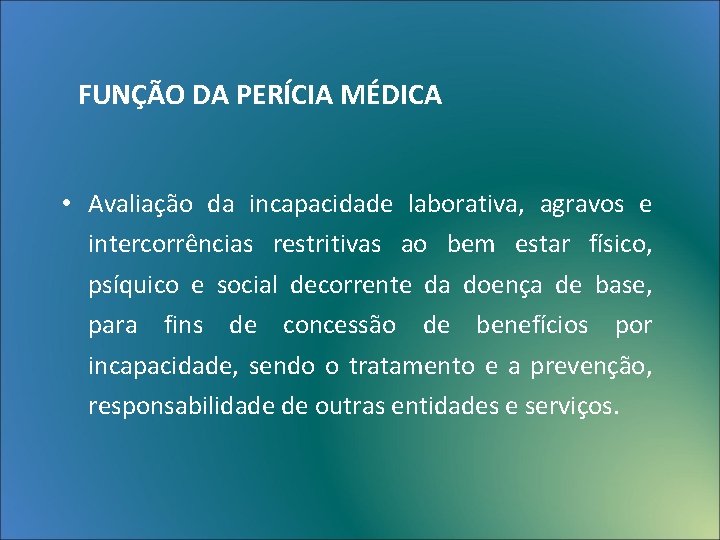 FUNÇÃO DA PERÍCIA MÉDICA

• Avaliação da incapacidade laborativa, agravos e intercorrências restritivas ao bem estar físico, psíquico e social decorrente da doença de base, para fins de concessão de benefícios por incapacidade, sendo o tratamento e a prevenção, responsabilidade de outras entidades e serviços.